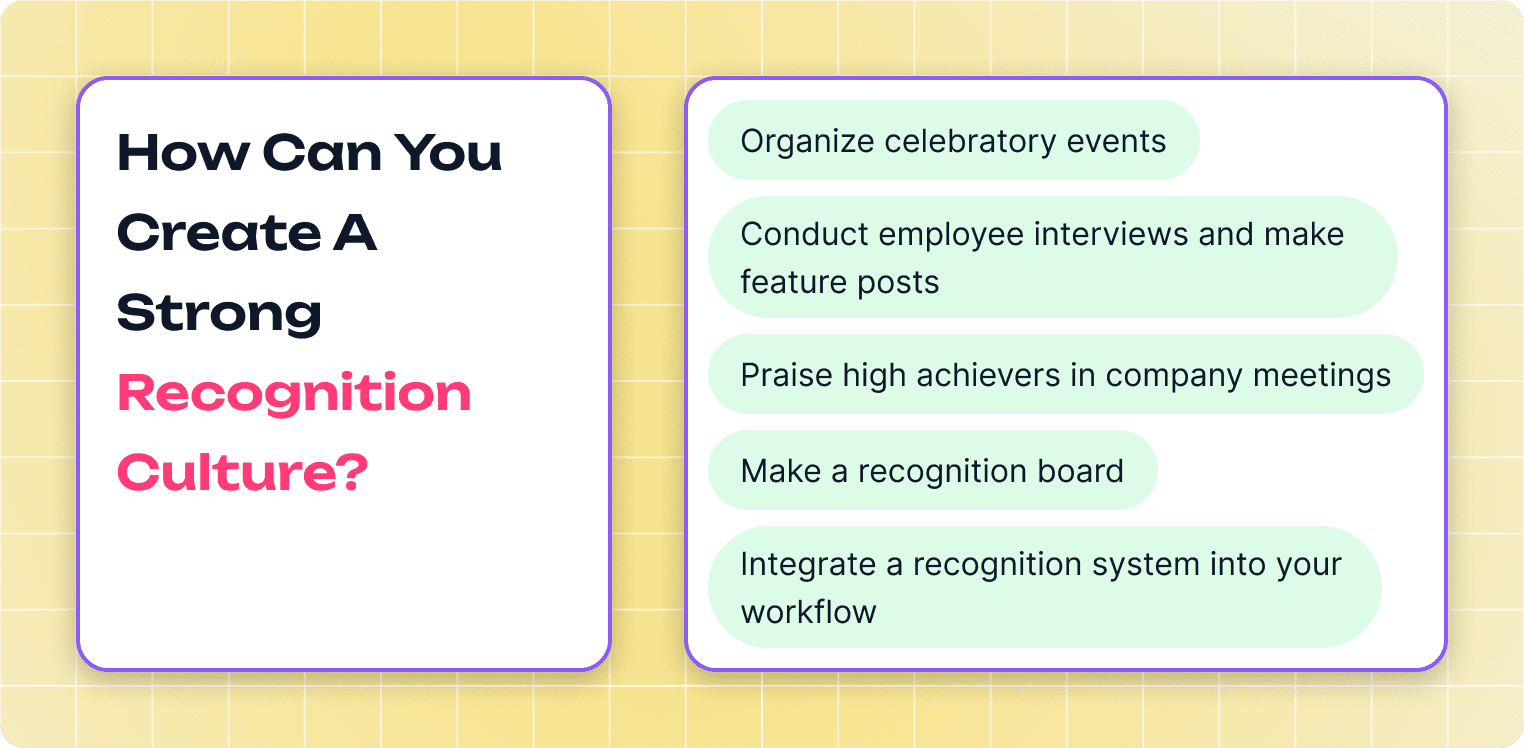 How Can You Create A Strong Recognition Culture?

Organize celebratory events

Conduct employee interviews and make feature posts

Praise high achievers in company meetings

Make a recognition board

Integrate a recognition system into your workflow